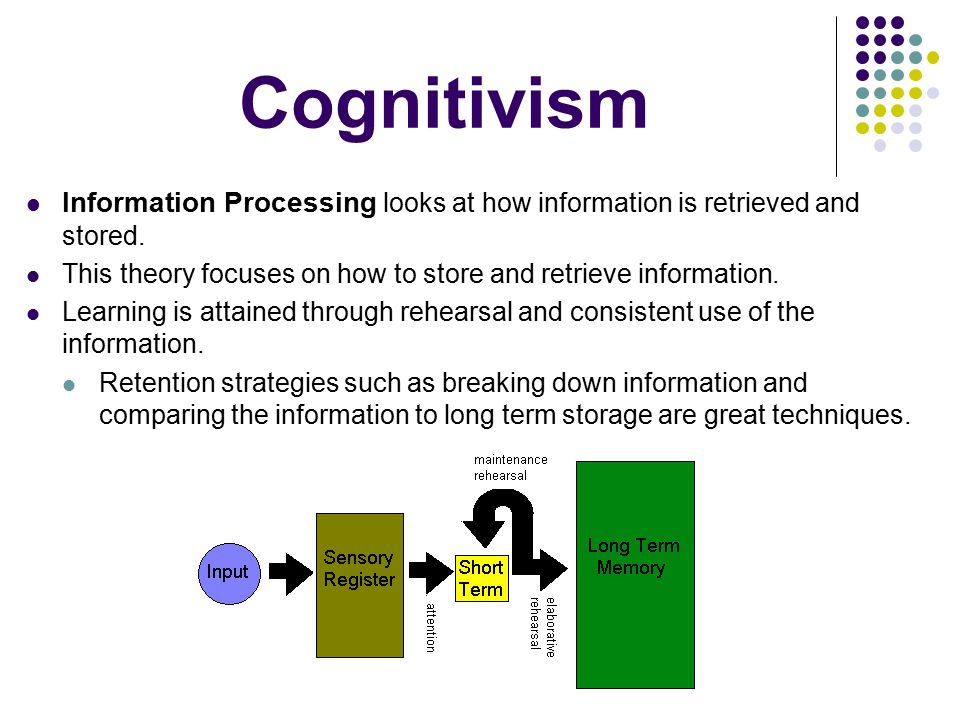 Cognitivism

- **Information Processing** looks at how information is retrieved and stored.
- This theory focuses on how to store and retrieve information.
- Learning is attained through rehearsal and consistent use of the information.
  - Retention strategies such as breaking down information and comparing the information to long term storage are great techniques.

Input

Sensory Register

attention

Short Term

maintenance rehearsal

elaborative rehearsal

Long Term Memory